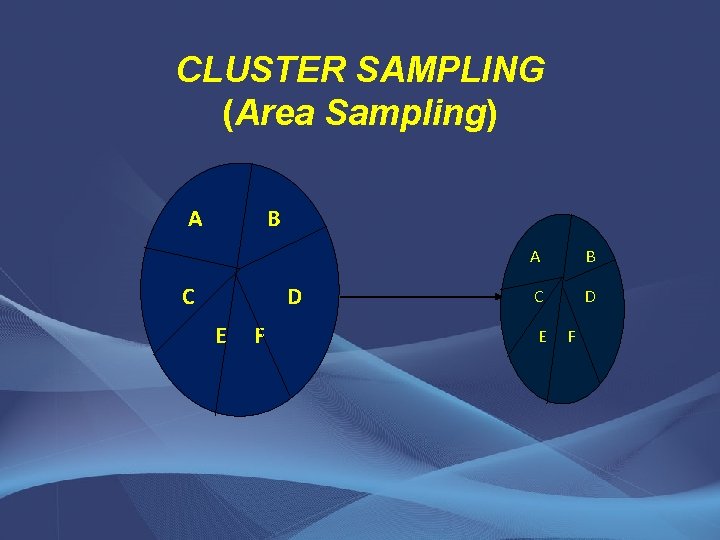 CLUSTER SAMPLING
(Area Sampling)

A
B
C
D
E
F

A
B
C
D
E
F